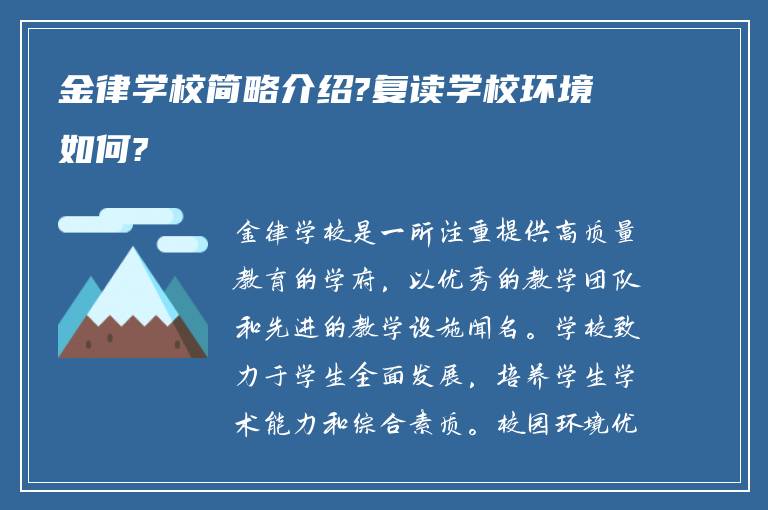 金律学校简略介绍?复读学校环境如何?

金律学校是一所注重提供高质量教育的学府，以优秀的教学团队和先进的教学设施闻名。学校致力于学生全面发展，培养学生学术能力和综合素质。校园环境优